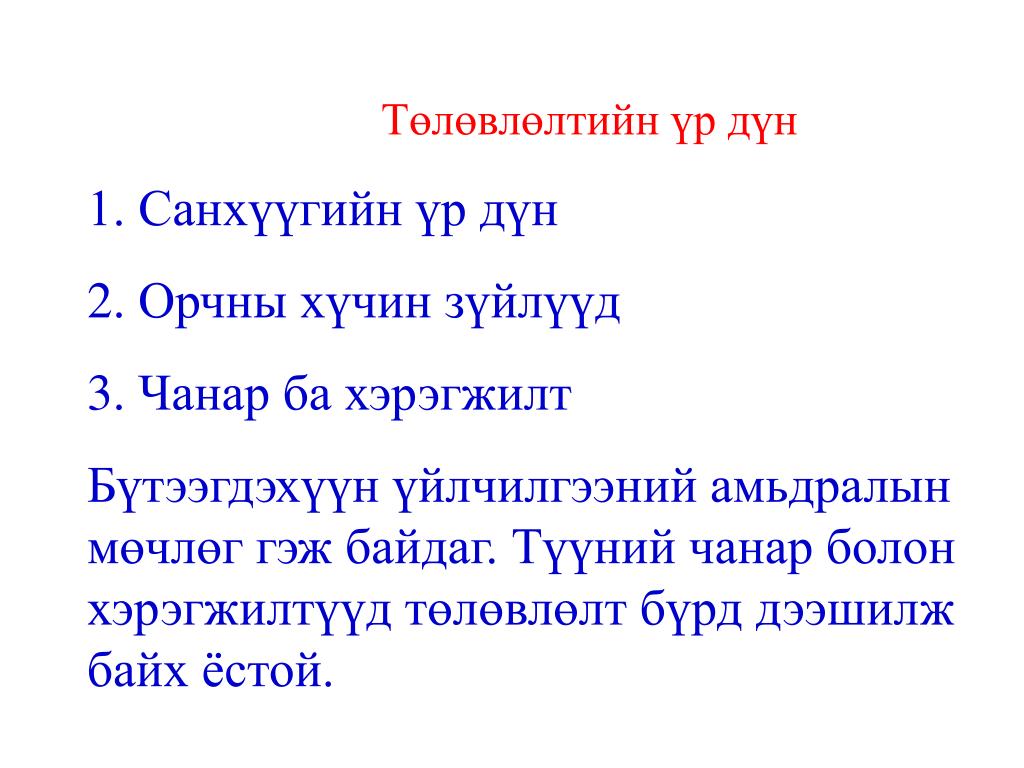 Төлөвлөлтийн үр дүн

1. Санхүүгийн үр дүн

2. Орчны хүчин зүйлүүд

3. Чанар ба хэрэгжилт

Бүтээгдэхүүн үйлчилгээний амьдралын мөчлөг гэж байдаг. Түүний чанар болон хэрэгжилтүүд төлөвлөлт бүрд дээшилж байх ёстой.